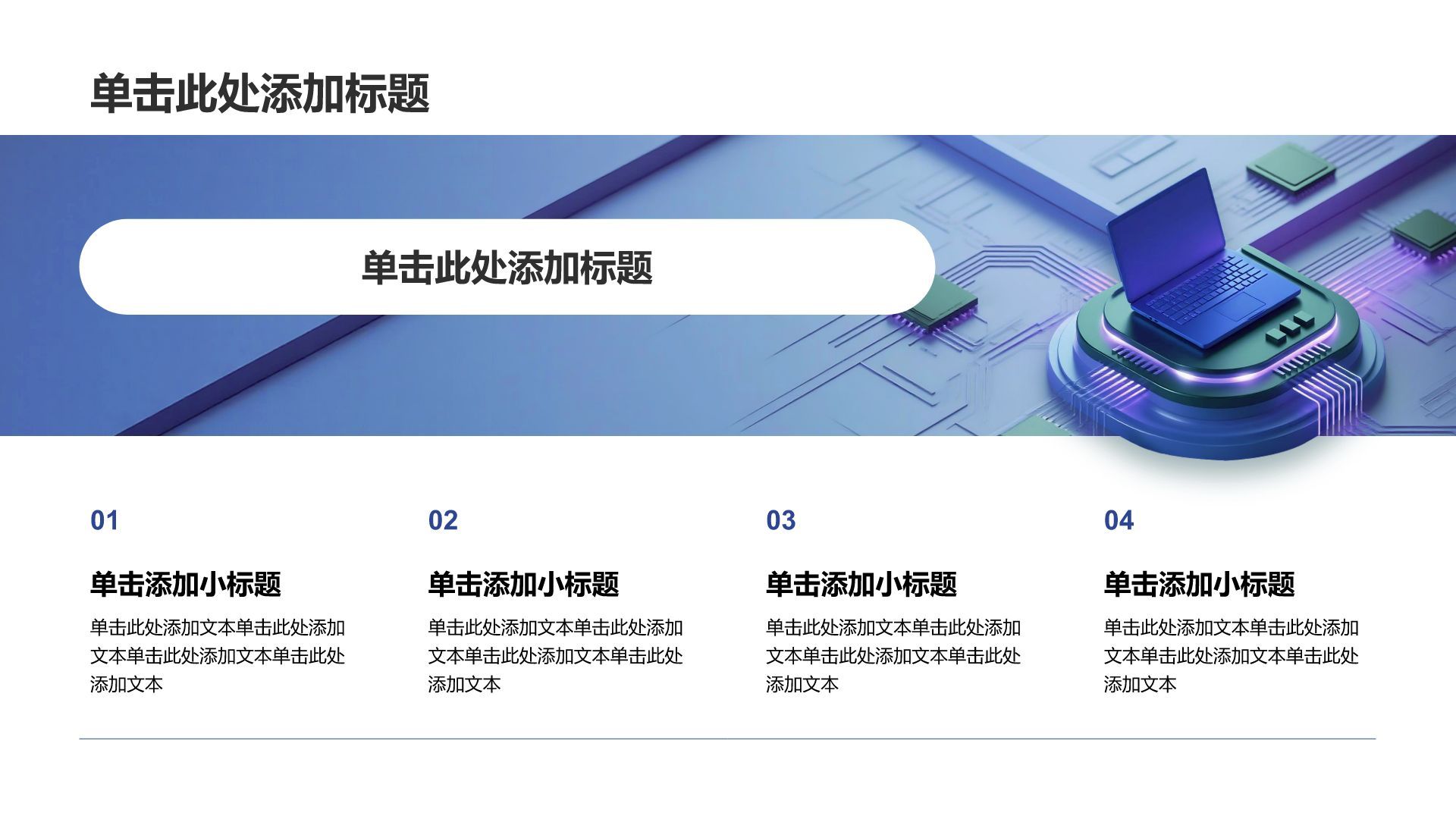 单击此处添加标题

单击此处添加标题

01

单击添加小标题

单击此处添加文本单击此处添加文本单击此处添加文本单击此处添加文本

02

单击添加小标题

单击此处添加文本单击此处添加文本单击此处添加文本单击此处添加文本

03

单击添加小标题

单击此处添加文本单击此处添加文本单击此处添加文本单击此处添加文本

04

单击添加小标题

单击此处添加文本单击此处添加文本单击此处添加文本单击此处添加文本